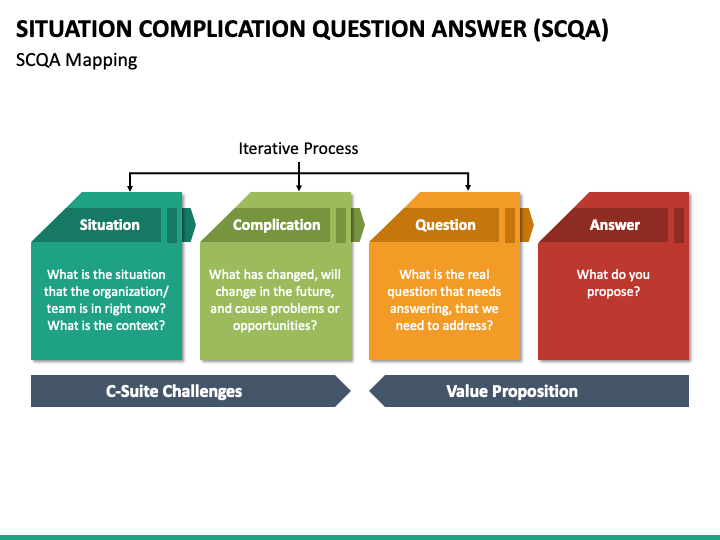 SITUATION COMPLICATION QUESTION ANSWER (SCQA)

SCQA Mapping

Iterative Process

Situation

What is the situation that the organization/ team is in right now? What is the context?

Complication

What has changed, will change in the future, and cause problems or opportunities?

Question

What is the real question that needs answering, that we need to address?

Answer

What do you propose?

C-Suite Challenges

Value Proposition